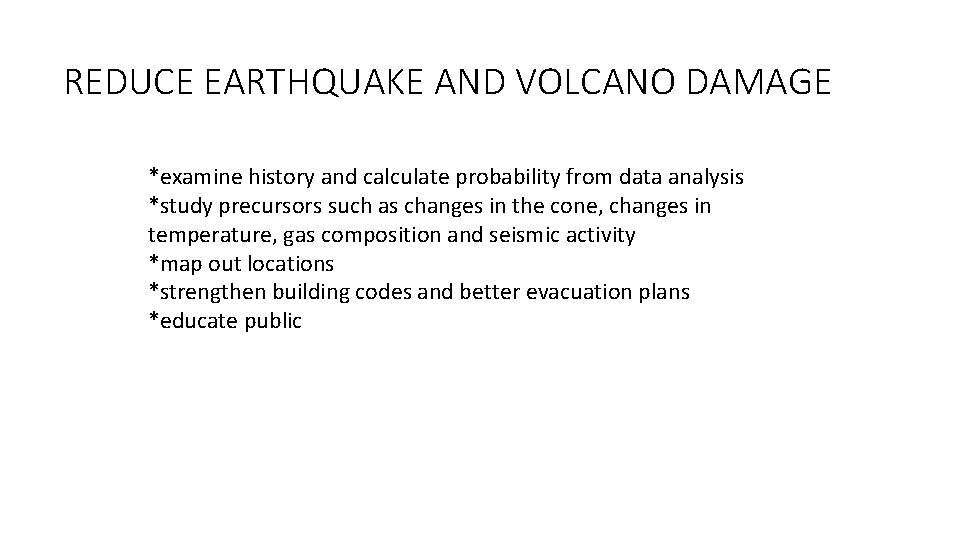 REDUCE EARTHQUAKE AND VOLCANO DAMAGE

*examine history and calculate probability from data analysis
*study precursors such as changes in the cone, changes in temperature, gas composition and seismic activity
*map out locations
*strengthen building codes and better evacuation plans
*educate public